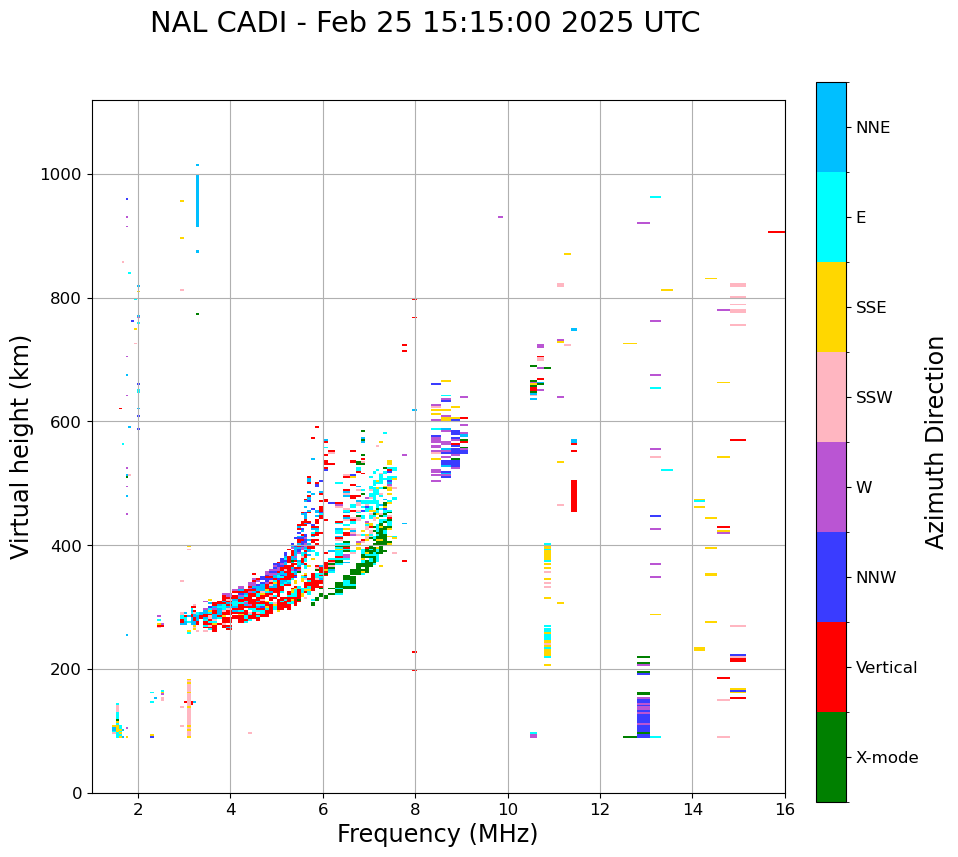 NAL CADI - Feb 25 15:15:00 2025 UTC

Virtual height (km)

1000
800
600
400
200
0

2
4
6
8
10
12
14
16

Frequency (MHz)

NNE
E
SSE
SSW
W
NNW
Vertical
X-mode

Azimuth Direction